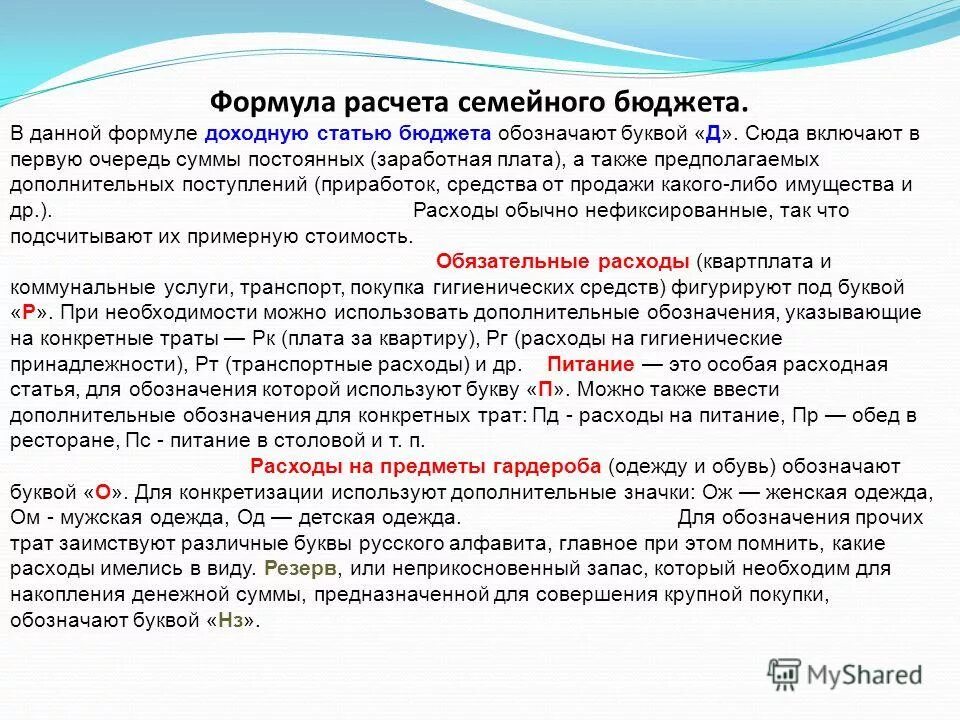 Формула расчета семейного бюджета.

В данной формуле доходную статью бюджета обозначают буквой «Д». Сюда включают в первую очередь суммы постоянных (заработная плата), а также предполагаемых дополнительных поступлений (приработок, средства от продажи какого-либо имущества и др.). Расходы обычно нефиксированные, так что подсчитывают их примерную стоимость. Обязательные расходы (квартплата и коммунальные услуги, транспорт, покупка гигиенических средств) фигурируют под буквой «Р». При необходимости можно использовать дополнительные обозначения, указывающие на конкретные траты — Рк (плата за квартиру), Рг (расходы на гигиенические принадлежности), Рт (транспортные расходы) и др. Питание — это особая расходная статья, для обозначения которой используют букву «П». Можно также ввести дополнительные обозначения для конкретных трат: Пд - расходы на питание, Пр — обед в ресторане, Пс - питание в столовой и т. п. Расходы на предметы гардероба (одежду и обувь) обозначают буквой «О». Для конкретизации используют дополнительные значки: Ож — женская одежда, Ом - мужская одежда, Од — детская одежда. Для обозначения прочих трат заимствуют различные буквы русского алфавита, главное при этом помнить, какие расходы имелись в виду. Резерв, или неприкосновенный запас, который необходим для накопления денежной суммы, предназначенной для совершения крупной покупки, обозначают буквой «Нз».

MyShared